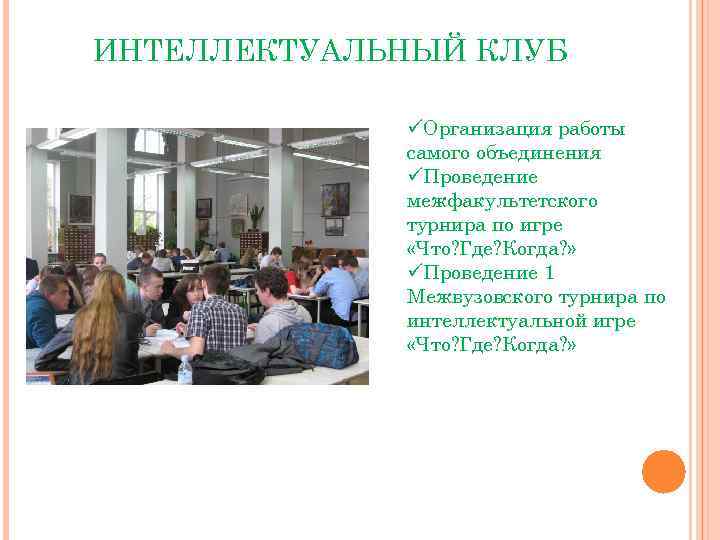 ИНТЕЛЛЕКТУАЛЬНЫЙ КЛУБ

✓Организация работы самого объединения
✓Проведение межфакультетского турнира по игре «Что?Где?Когда?»
✓Проведение 1 Межвузовского турнира по интеллектуальной игре «Что?Где?Когда?»